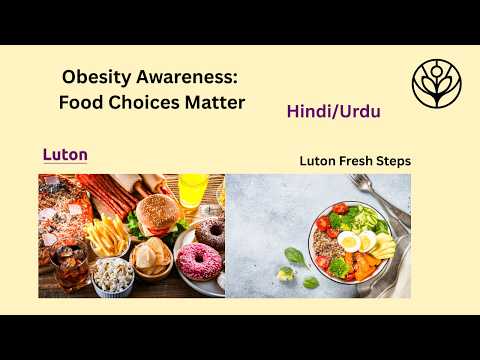 Obesity Awareness: Food Choices Matter

Hindi/Urdu

Luton

Luton Fresh Steps